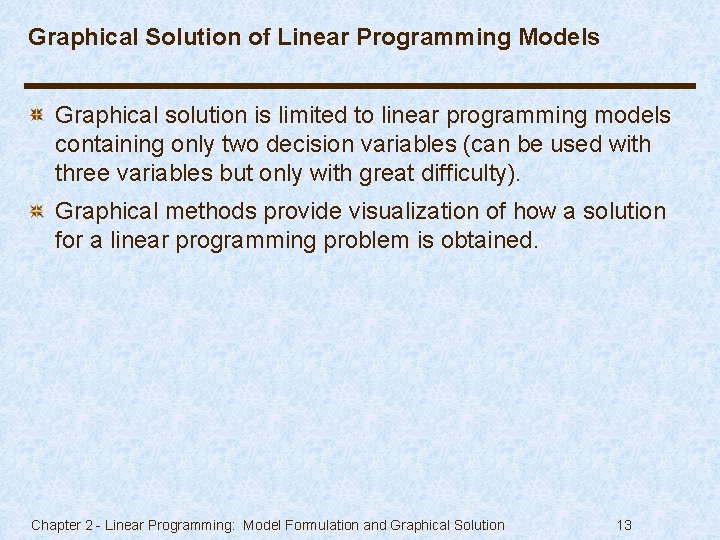 Graphical Solution of Linear Programming Models

Graphical solution is limited to linear programming models containing only two decision variables (can be used with three variables but only with great difficulty).

Graphical methods provide visualization of how a solution for a linear programming problem is obtained.

Chapter 2 - Linear Programming: Model Formulation and Graphical Solution 13